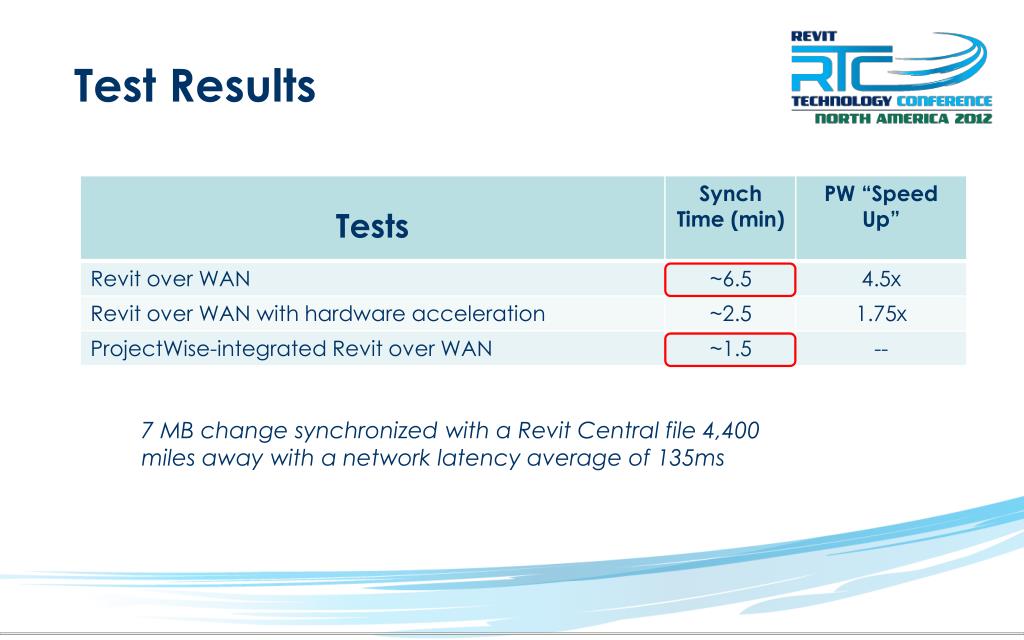 Test Results

REVIT
RTC
TECHNOLOGY CONFERENCE
NORTH AMERICA 2012

| Tests | Synch Time (min) | PW "Speed Up" |
|---|---|---|
| Revit over WAN | ~6.5 | 4.5x |
| Revit over WAN with hardware acceleration | ~2.5 | 1.75x |
| ProjectWise-integrated Revit over WAN | ~1.5 | -- |

7 MB change synchronized with a Revit Central file 4,400 miles away with a network latency average of 135ms